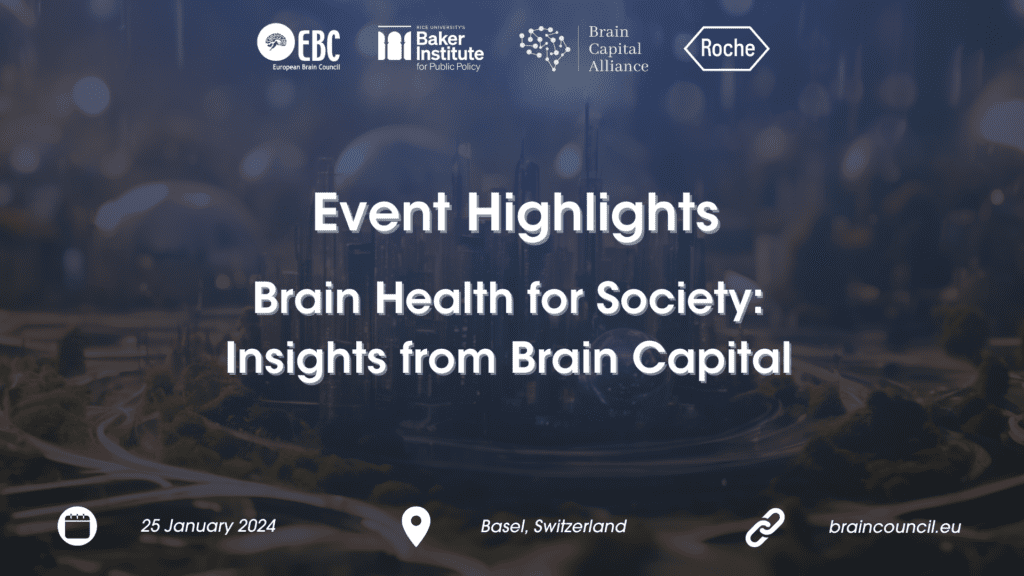 EBC
European Brain Council

RICE UNIVERSITY'S
Baker Institute
for Public Policy

Brain Capital Alliance

Roche

Event Highlights

Brain Health for Society: Insights from Brain Capital

25 January 2024

Basel, Switzerland

braincouncil.eu